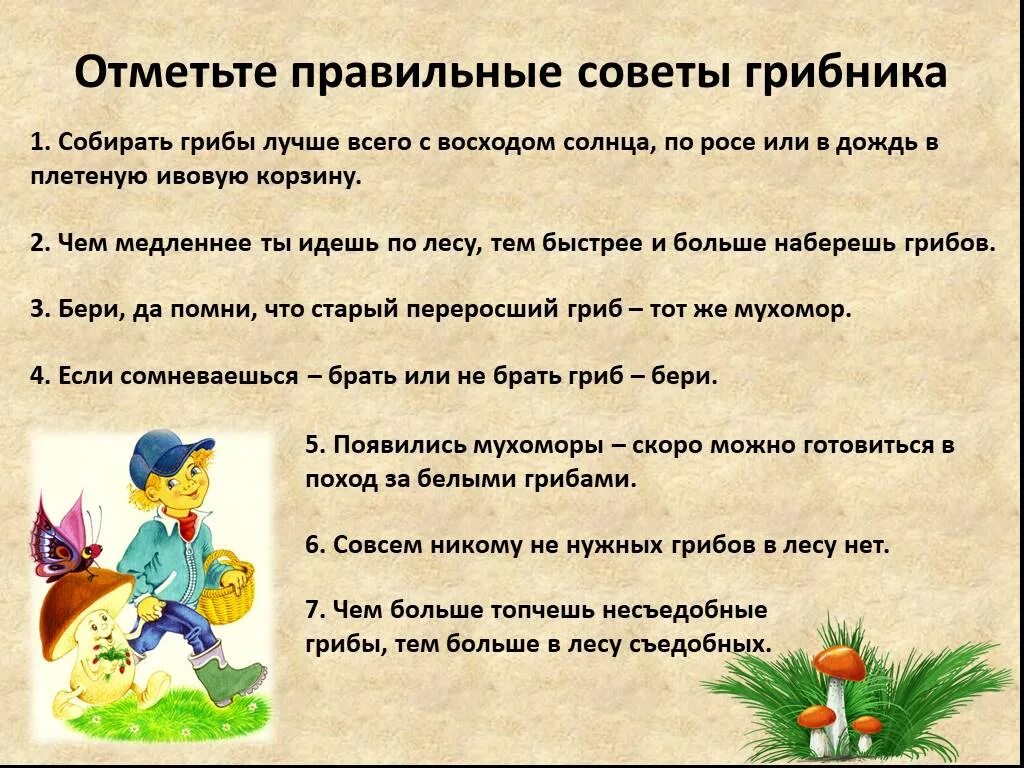 Отметьте правильные советы грибника

1. Собирать грибы лучше всего с восходом солнца, по росе или в дождь в плетеную ивовую корзину.

2. Чем медленнее ты идешь по лесу, тем быстрее и больше наберешь грибов.

3. Бери, да помни, что старый переросший гриб – тот же мухомор.

4. Если сомневаешься – брать или не брать гриб – бери.

5. Появились мухоморы – скоро можно готовиться в поход за белыми грибами.

6. Совсем никому не нужных грибов в лесу нет.

7. Чем больше топчешь несъедобные грибы, тем больше в лесу съедобных.